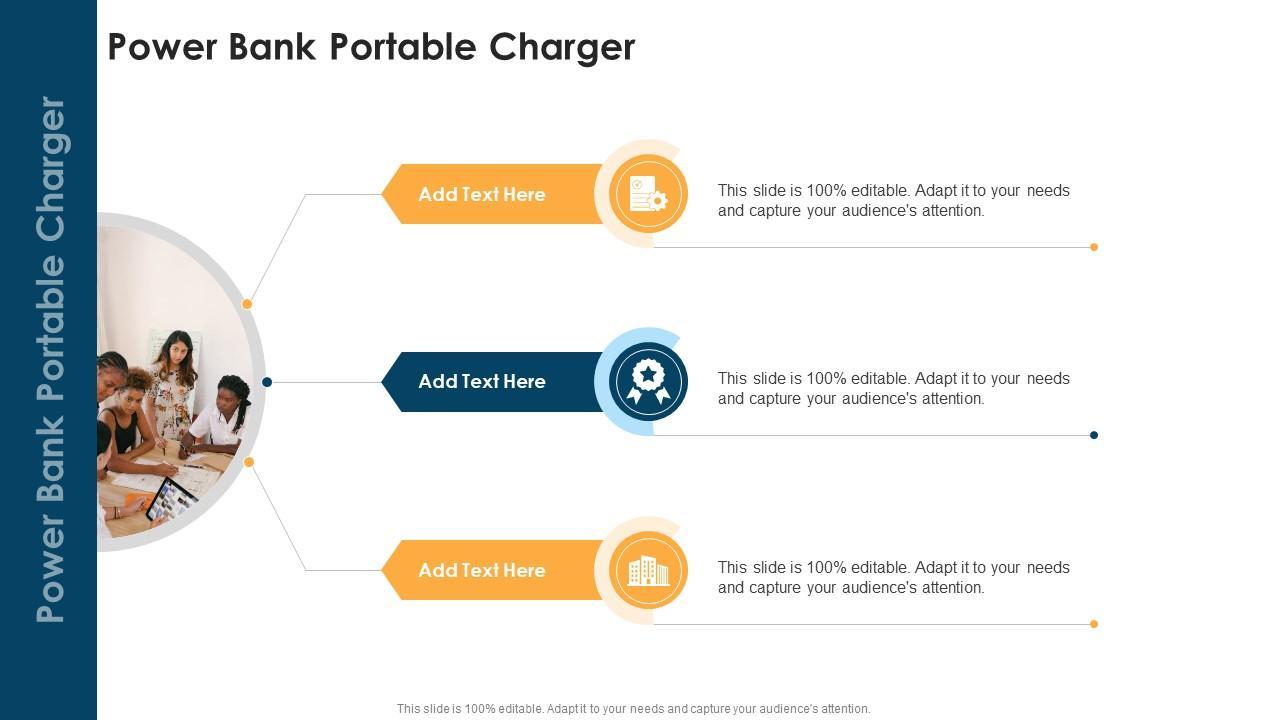 Power Bank Portable Charger

Power Bank Portable Charger

Add Text Here

This slide is 100% editable. Adapt it to your needs and capture your audience's attention.

Add Text Here

This slide is 100% editable. Adapt it to your needs and capture your audience's attention.

Add Text Here

This slide is 100% editable. Adapt it to your needs and capture your audience's attention.

This slide is 100% editable. Adapt it to your needs and capture your audience's attention.